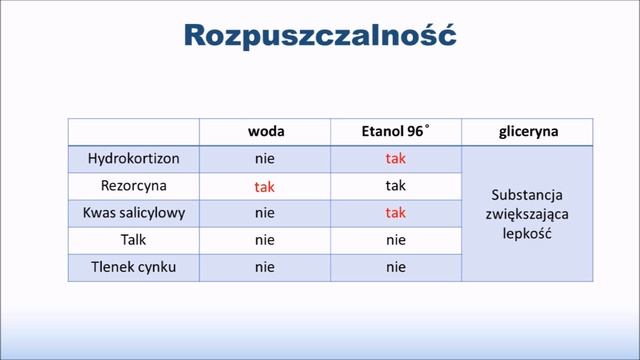 Rozpuszczalność

|  | woda | Etanol 96˚ | gliceryna |
|---|---|---|---|
| Hydrokortizon | nie | tak | Substancja zwiększająca lepkość |
| Rezorcyna | tak | tak | |
| Kwas salicylowy | nie | tak | |
| Talk | nie | nie | |
| Tlenek cynku | nie | nie | |